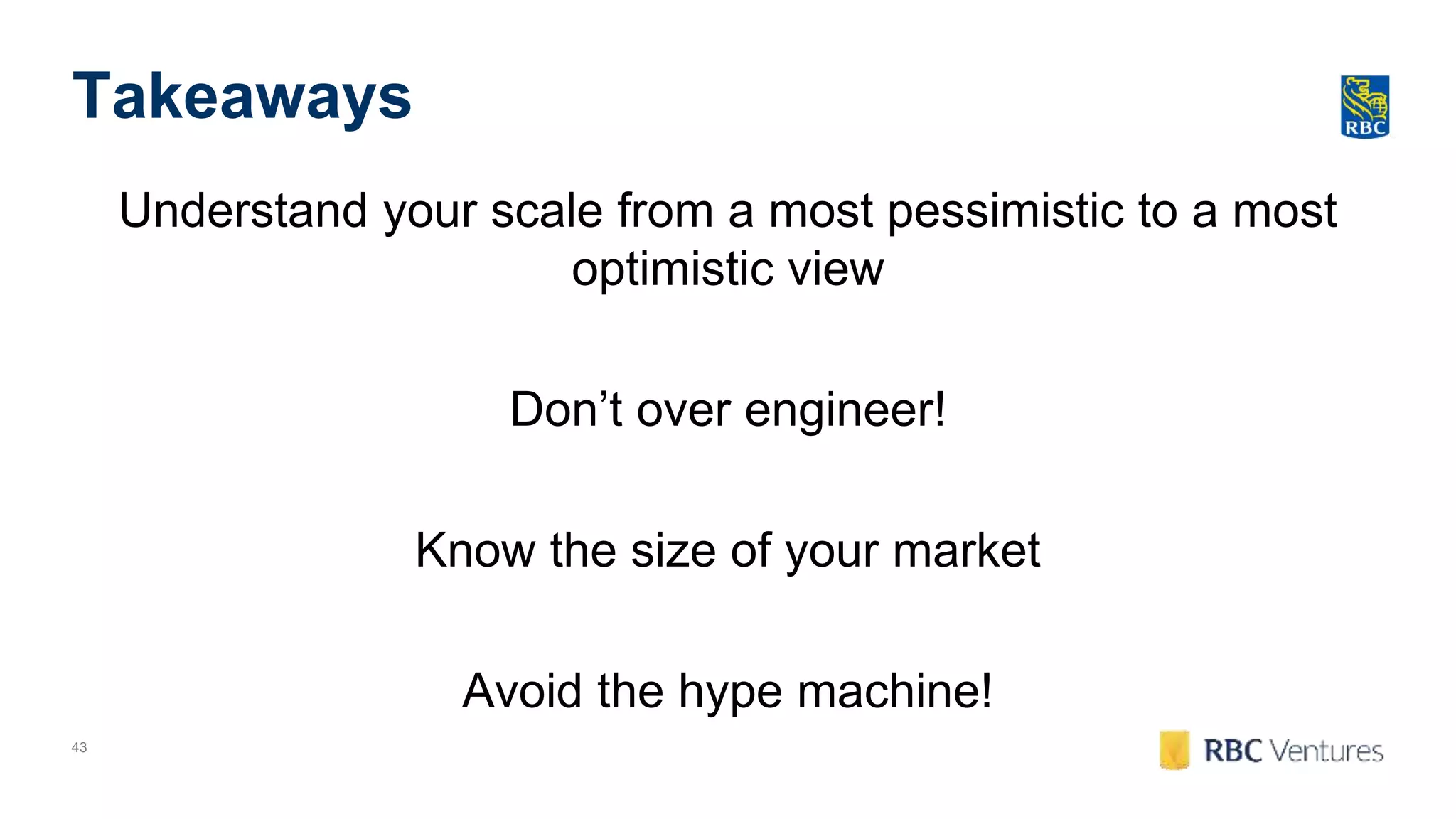 Takeaways

RBC

Understand your scale from a most pessimistic to a most optimistic view

Don’t over engineer!

Know the size of your market

Avoid the hype machine!

43

RBC Ventures